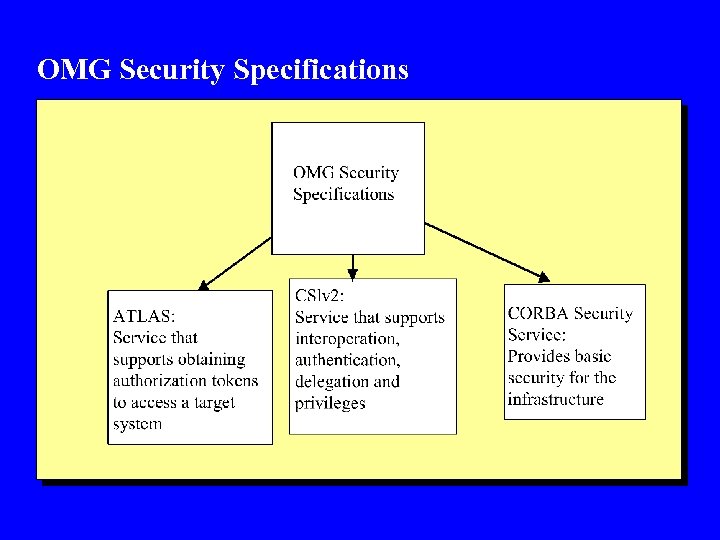 OMG Security Specifications

OMG Security Specifications

ATLAS:
Service that supports obtaining authorization tokens to access a target system

CSIv2:
Service that supports interoperation, authentication, delegation and privileges

CORBA Security Service:
Provides basic security for the infrastructure